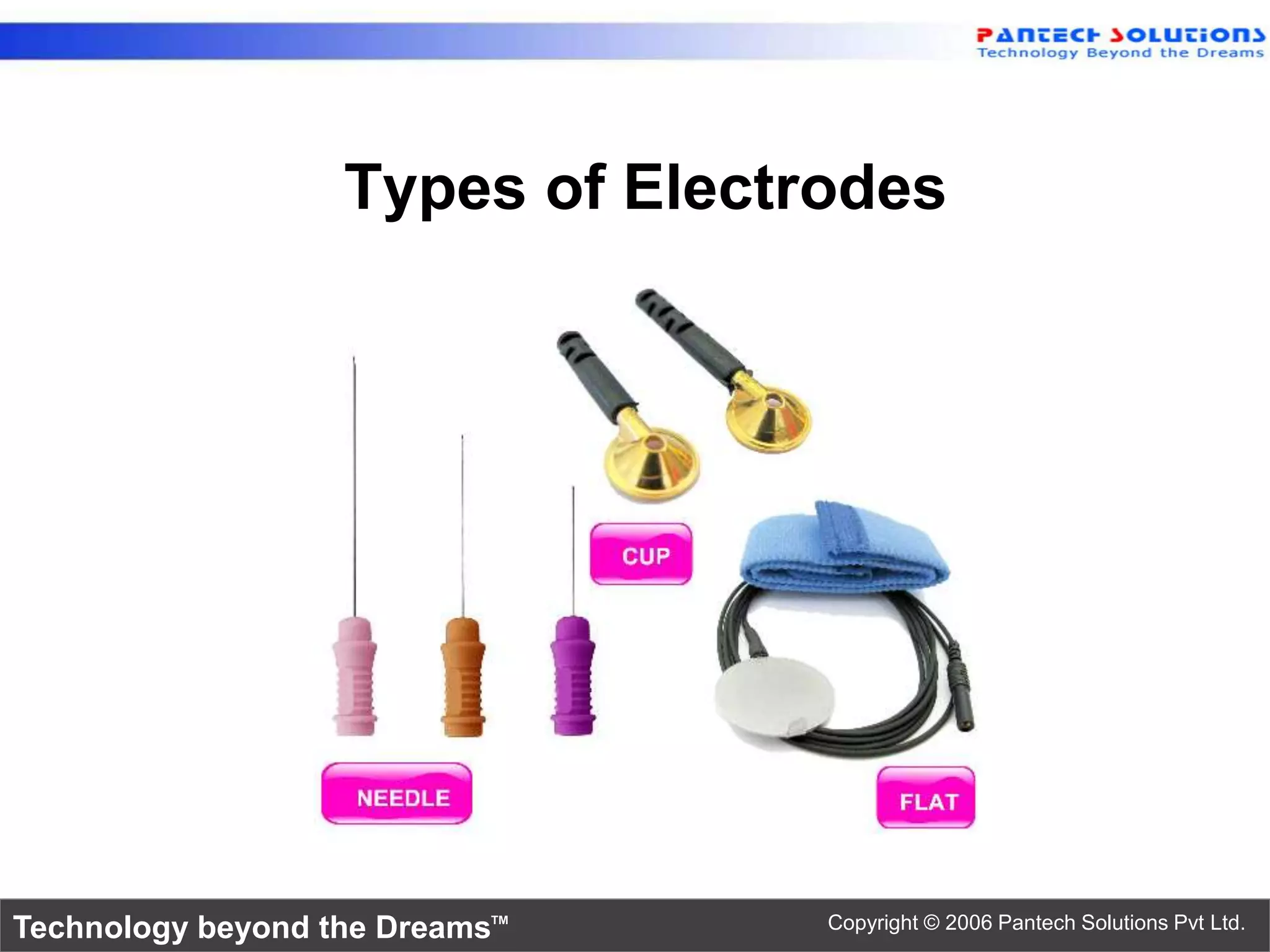 PANTECH SOLUTIONS
Technology Beyond the Dreams

Types of Electrodes

CUP

NEEDLE

FLAT

Technology beyond the Dreams™

Copyright © 2006 Pantech Solutions Pvt Ltd.